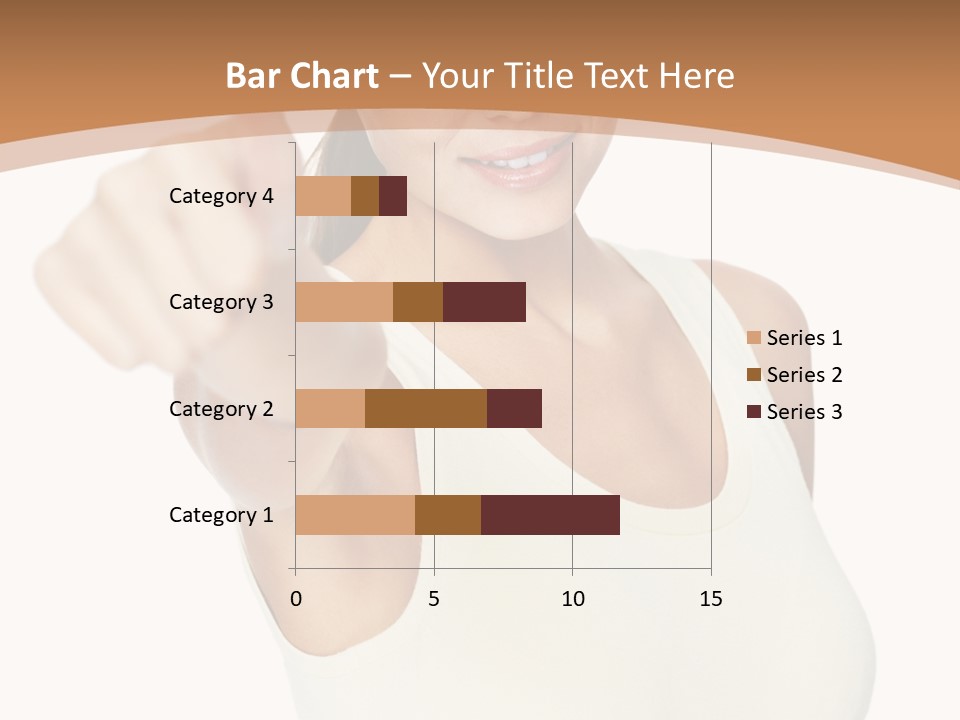 Bar Chart – Your Title Text Here

Category 4
Category 3
Category 2
Category 1

0
5
10
15

Series 1
Series 2
Series 3